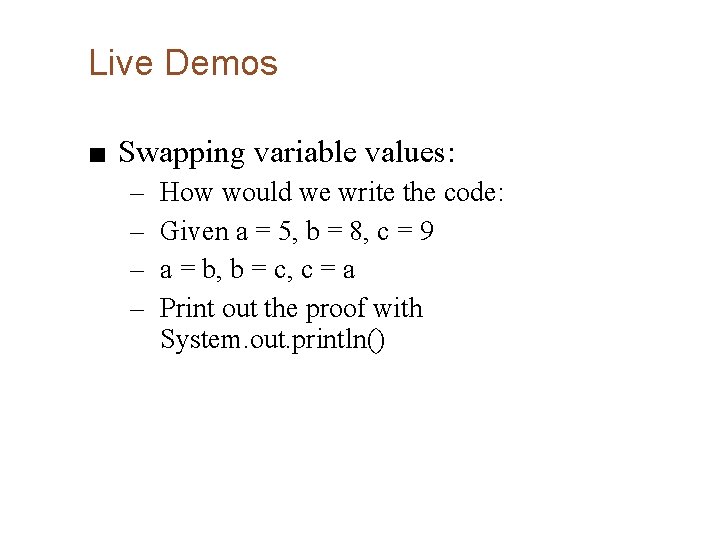 Live Demos

■ Swapping variable values:

– How would we write the code:

– Given a = 5, b = 8, c = 9

– a = b, b = c, c = a

– Print out the proof with System.out.println()